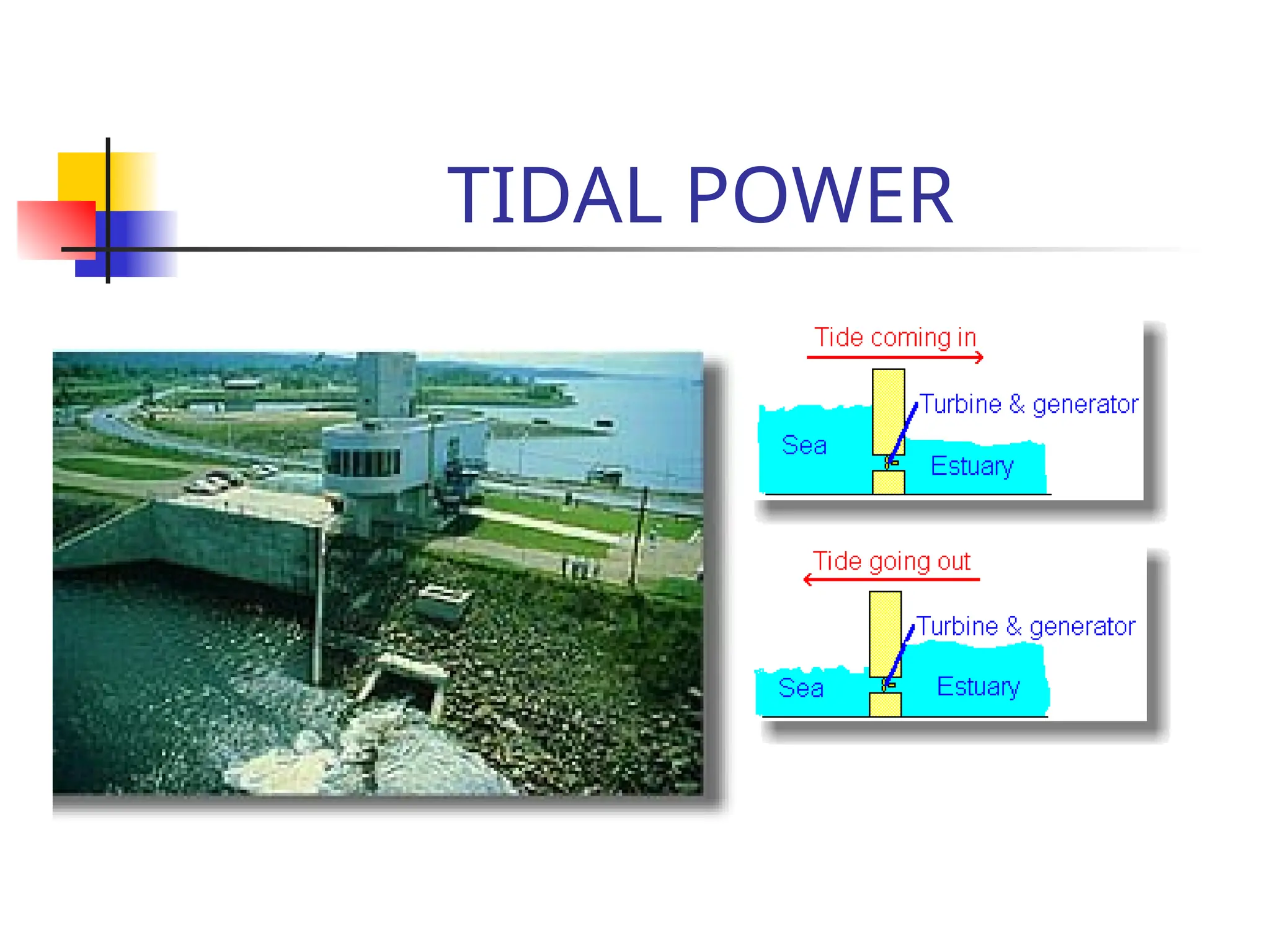 TIDAL POWER

Tide coming in

Turbine & generator

Sea

Estuary

Tide going out

Turbine & generator

Sea

Estuary